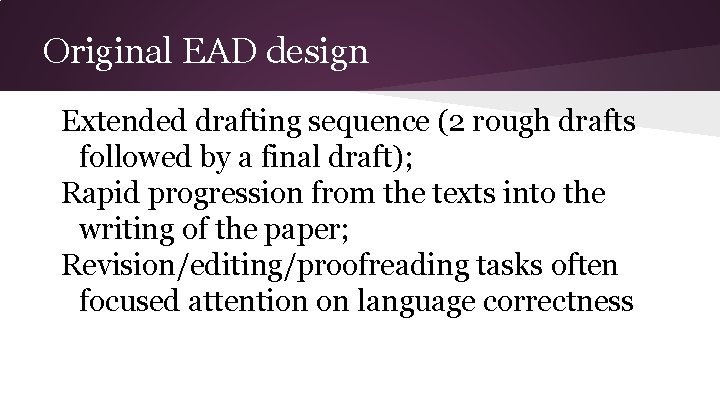 Original EAD design

Extended drafting sequence (2 rough drafts followed by a final draft);
Rapid progression from the texts into the writing of the paper;
Revision/editing/proofreading tasks often focused attention on language correctness